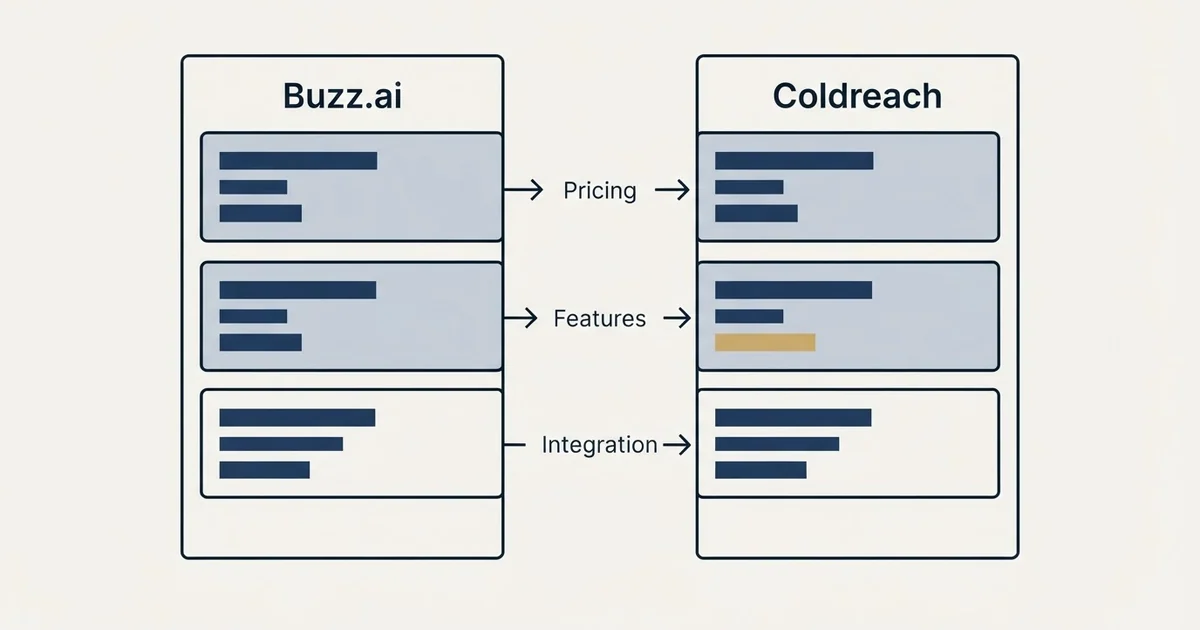 Buzz.ai

Coldreach

Pricing

Features

Integration